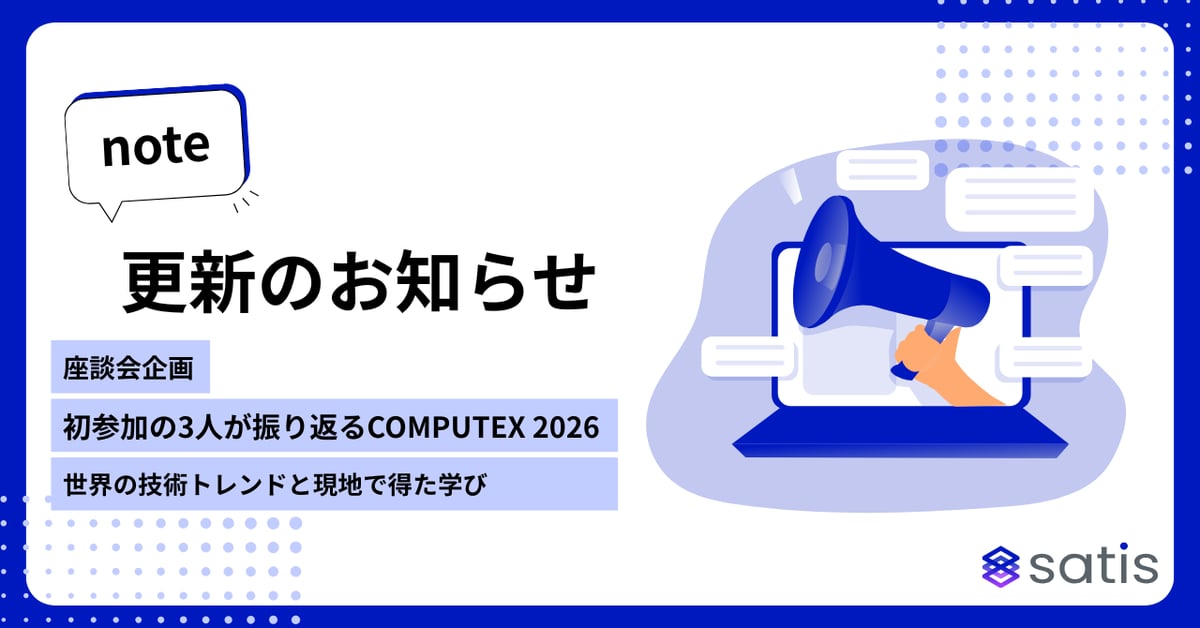 note

更新のお知らせ

座談会企画

初参加の3人が振り返るCOMPUTEX 2026

世界の技術トレンドと現地で得た学び

satis